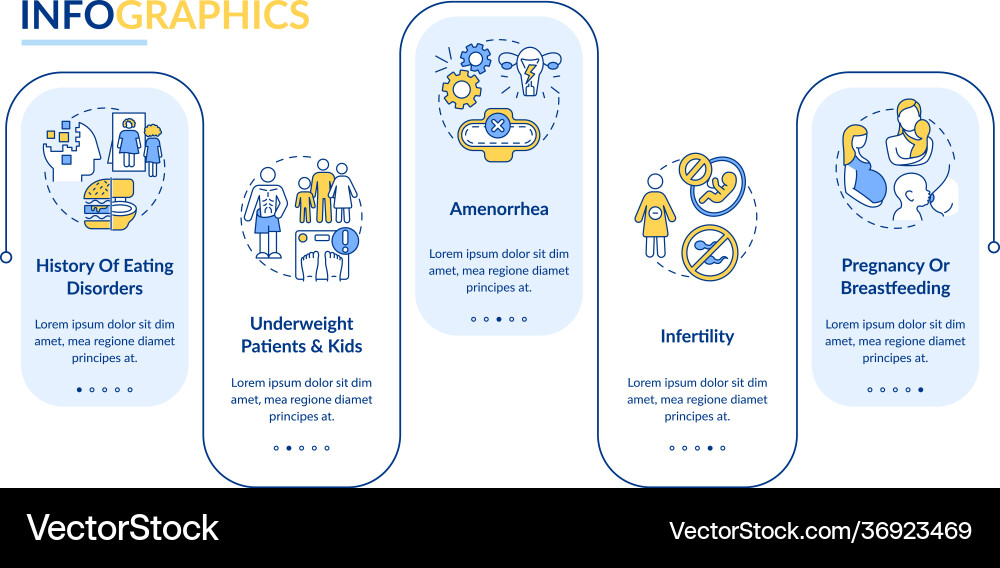 INFOGRAPHICS

History Of Eating Disorders

Lorem ipsum dolor sit dim amet, mea regione diamet principes at.

Underweight Patients & Kids

Lorem ipsum dolor sit dim amet, mea regione diamet principes at.

Amenorrhea

Lorem ipsum dolor sit dim amet, mea regione diamet principes at.

Infertility

Lorem ipsum dolor sit dim amet, mea regione diamet principes at.

Pregnancy Or Breastfeeding

Lorem ipsum dolor sit dim amet, mea regione diamet principes at.

VectorStock

VectorStock.com/36923469